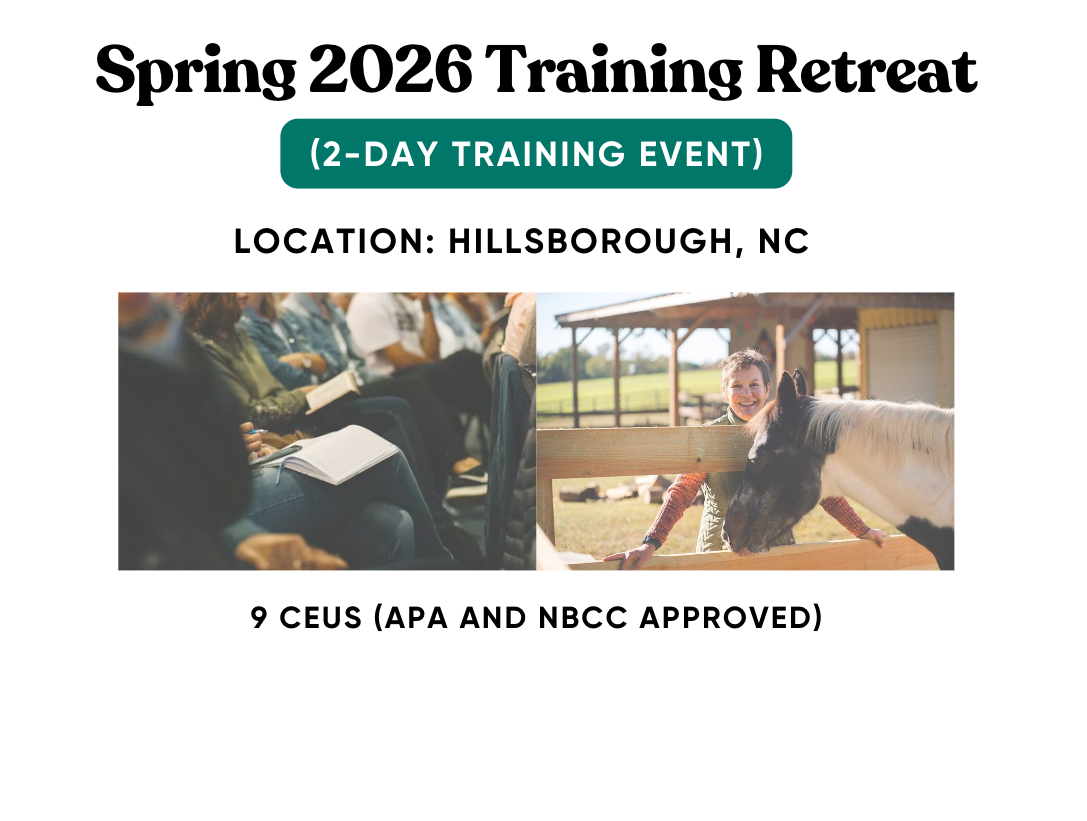 Spring 2026 Training Retreat

(2-DAY TRAINING EVENT)

LOCATION: HILLSBOROUGH, NC

9 CEUS (APA AND NBCC APPROVED)